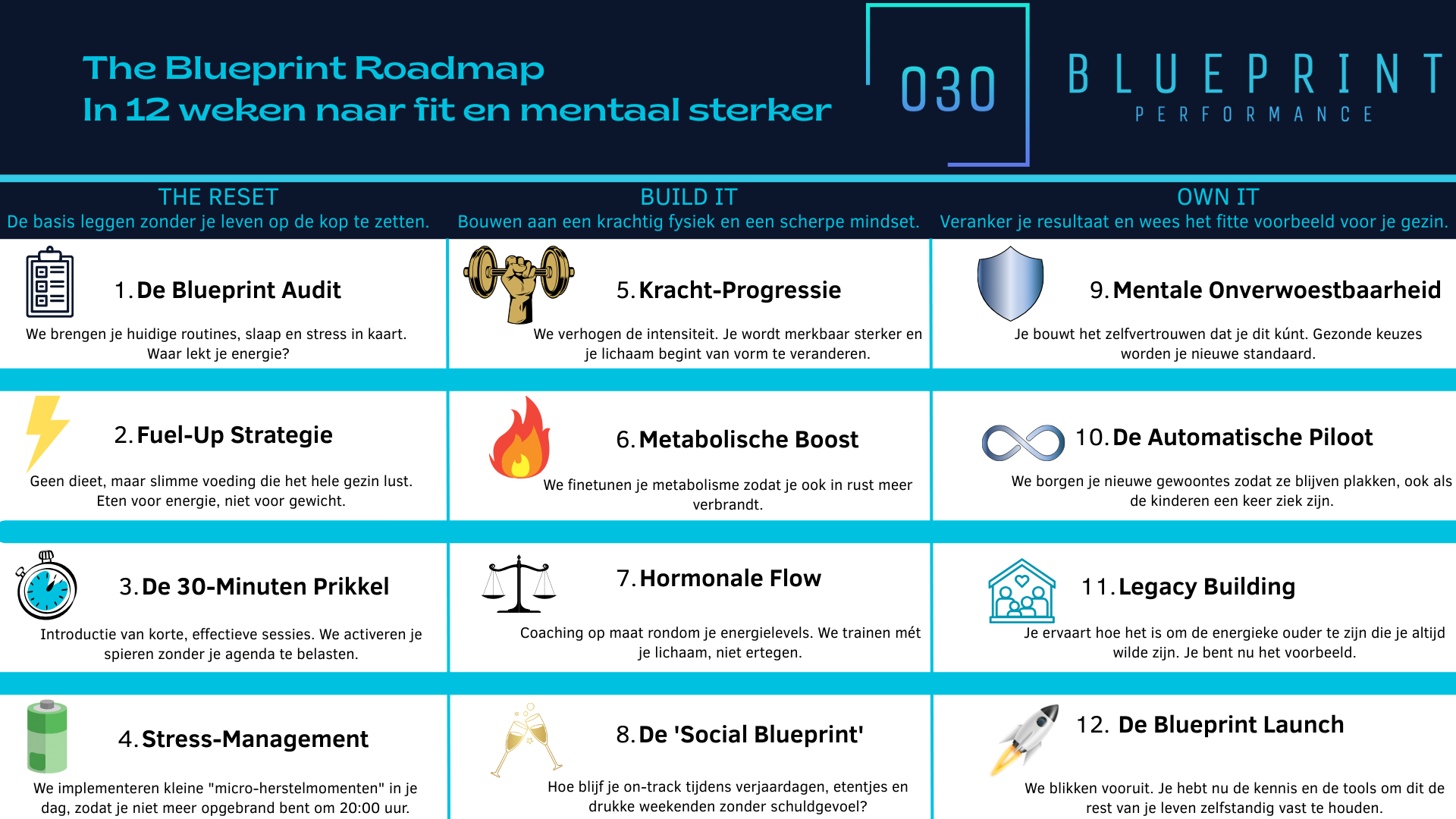 The Blueprint Roadmap
In 12 weken naar fit en mentaal sterker

030

BLUEPRINT
PERFORMANCE

THE RESET
De basis leggen zonder je leven op de kop te zetten.

1. De Blueprint Audit
We brengen je huidige routines, slaap en stress in kaart. Waar lekt je energie?

2. Fuel-Up Strategie
Geen dieet, maar slimme voeding die het hele gezin lust. Eten voor energie, niet voor gewicht.

3. De 30-Minuten Prikkel
Introductie van korte, effectieve sessies. We activeren je spieren zonder je agenda te belasten.

4. Stress-Management
We implementeren kleine "micro-herstelmomenten" in je dag, zodat je niet meer opgebrand bent om 20:00 uur.

BUILD IT
Bouwen aan een krachtig fysiek en een scherpe mindset.

5. Kracht-Progressie
We verhogen de intensiteit. Je wordt merkbaar sterker en je lichaam begint van vorm te veranderen.

6. Metabolische Boost
We finetunen je metabolisme zodat je ook in rust meer verbrandt.

7. Hormonale Flow
Coaching op maat rondom je energielevels. We trainen mét je lichaam, niet ertegen.

8. De 'Social Blueprint'
Hoe blijf je on-track tijdens verjaardagen, etentjes en drukke weekenden zonder schuldgevoel?

OWN IT
Veranker je resultaat en wees het fitte voorbeeld voor je gezin.

9. Mentale Onverwoestbaarheid
Je bouwt het zelfvertrouwen dat je dit kúnt. Gezonde keuzes worden je nieuwe standaard.

10. De Automatische Piloot
We borgen je nieuwe gewoontes zodat ze blijven plakken, ook als de kinderen een keer ziek zijn.

11. Legacy Building
Je ervaart hoe het is om de energieke ouder te zijn die je altijd wilde zijn. Je bent nu het voorbeeld.

12. De Blueprint Launch
We blikken vooruit. Je hebt nu de kennis en de tools om dit de rest van je leven zelfstandig vast te houden.